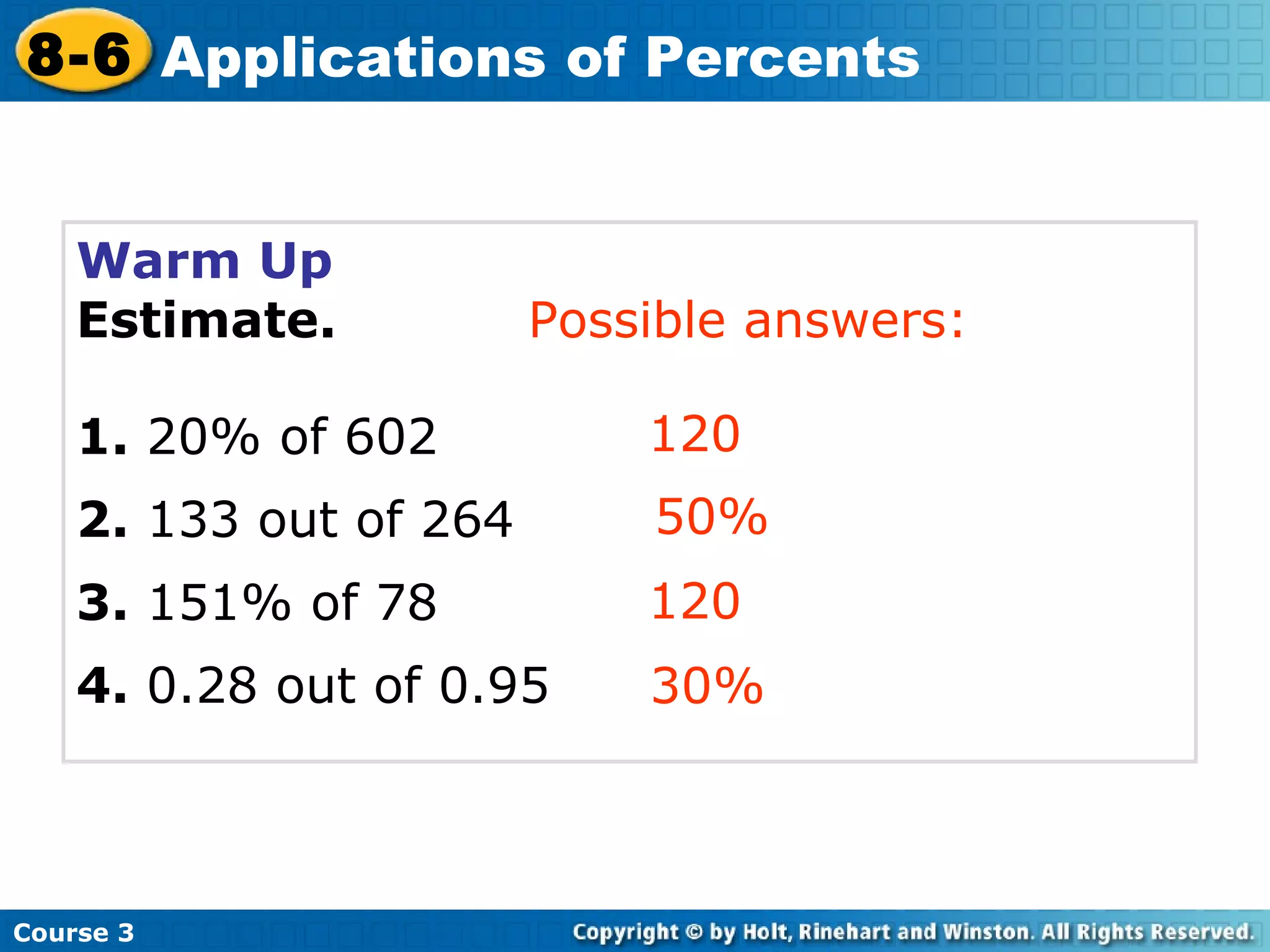 8-6 Applications of Percents

Warm Up
Estimate.

Possible answers:

1. 20% of 602 120
2. 133 out of 264 50%
3. 151% of 78 120
4. 0.28 out of 0.95 30%

Course 3

Copyright © by Holt, Rinehart and Winston. All Rights Reserved.